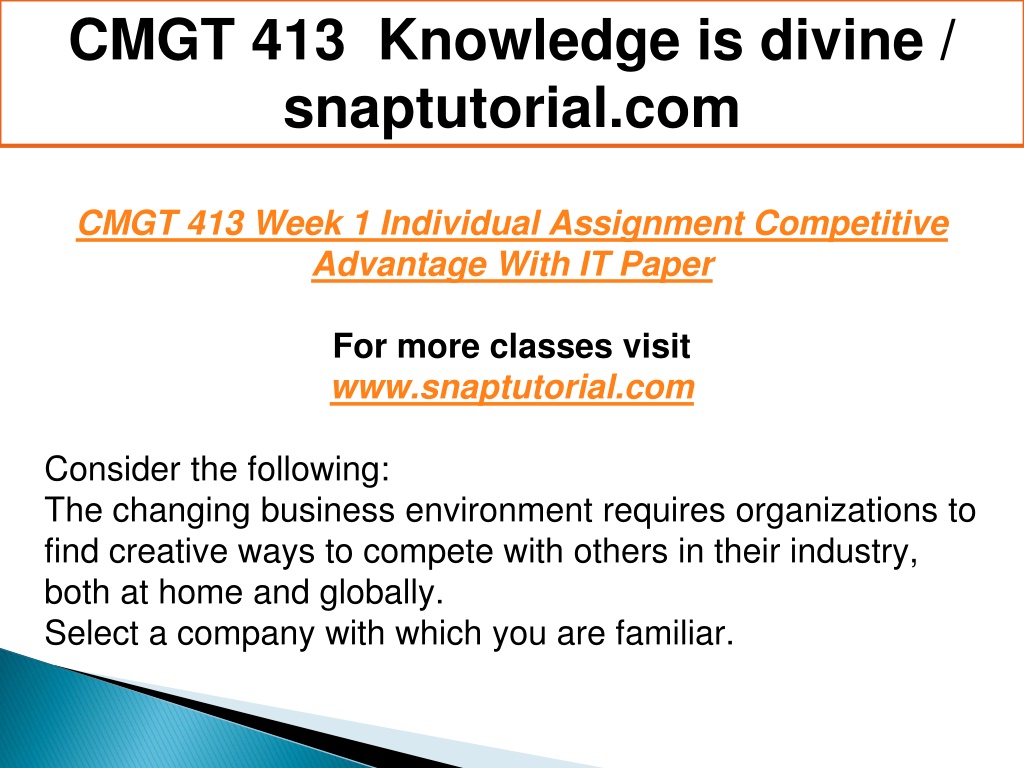 CMGT 413 Knowledge is divine / snaptutorial.com

CMGT 413 Week 1 Individual Assignment Competitive Advantage With IT Paper

For more classes visit
www.snaptutorial.com

Consider the following:
The changing business environment requires organizations to find creative ways to compete with others in their industry, both at home and globally.
Select a company with which you are familiar.